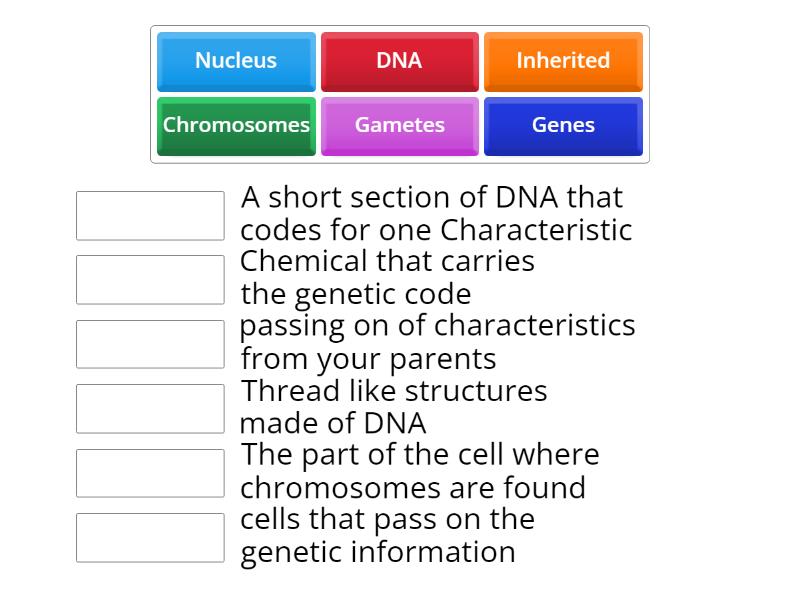 Nucleus
DNA
Inherited
Chromosomes
Gametes
Genes

A short section of DNA that codes for one Characteristic

Chemical that carries the genetic code

passing on of characteristics from your parents

Thread like structures made of DNA

The part of the cell where chromosomes are found

cells that pass on the genetic information